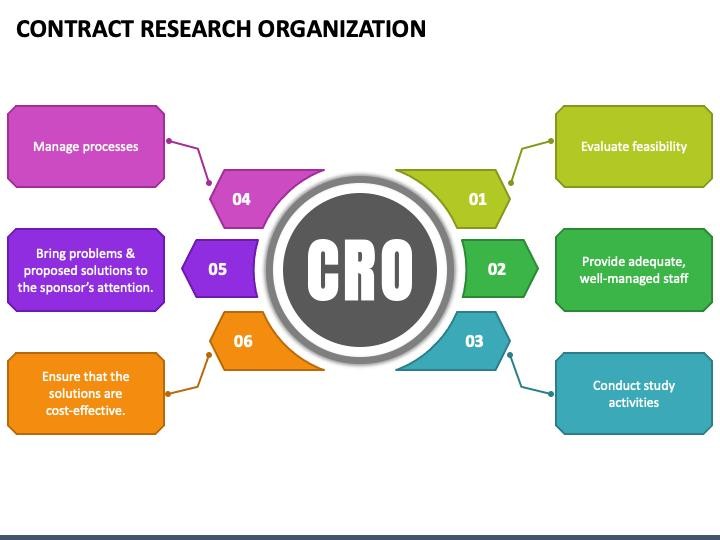 CONTRACT RESEARCH ORGANIZATION

CRO

01
Evaluate feasibility

02
Provide adequate, well-managed staff

03
Conduct study activities

04
Manage processes

05
Bring problems & proposed solutions to the sponsor's attention.

06
Ensure that the solutions are cost-effective.